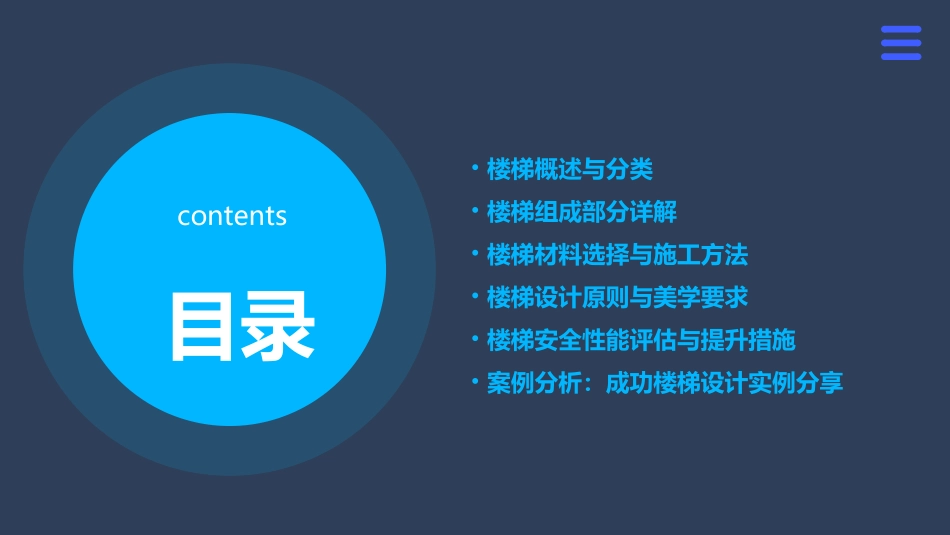 contents

目录

• 楼梯概述与分类
• 楼梯组成部分详解
• 楼梯材料选择与施工方法
• 楼梯设计原则与美学要求
• 楼梯安全性能评估与提升措施
• 案例分析：成功楼梯设计实例分享